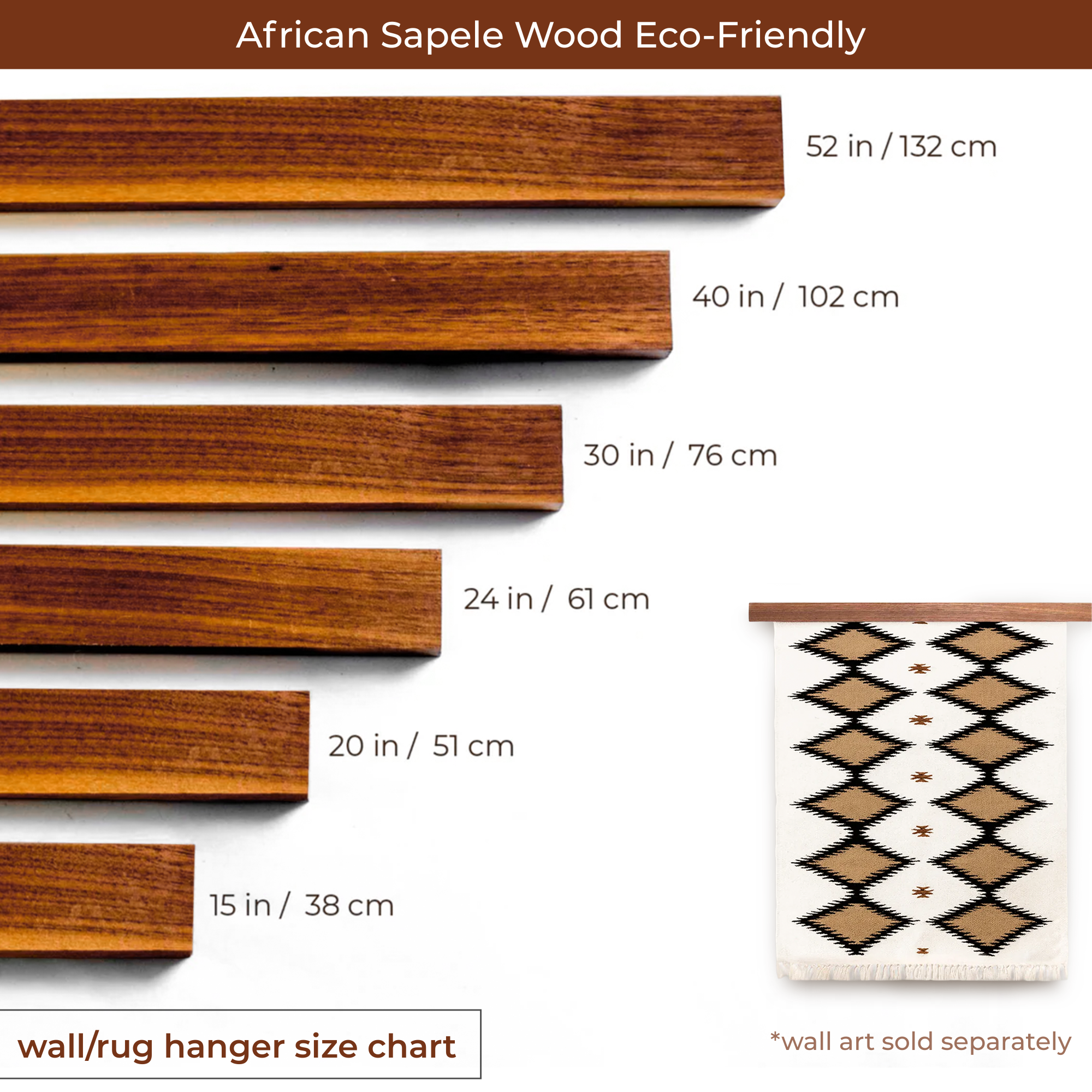 African Sapele Wood Eco-Friendly

52 in / 132 cm

40 in / 102 cm

30 in / 76 cm

24 in / 61 cm

20 in / 51 cm

15 in / 38 cm

wall/rug hanger size chart

*wall art sold separately